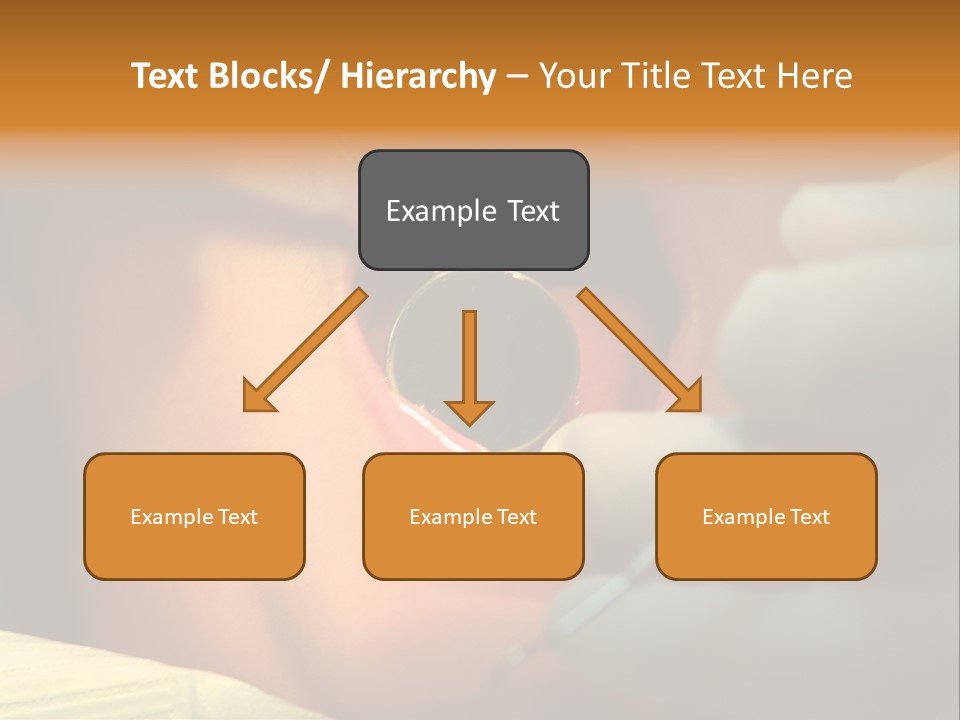 Text Blocks/ Hierarchy – Your Title Text Here

Example Text

Example Text

Example Text

Example Text